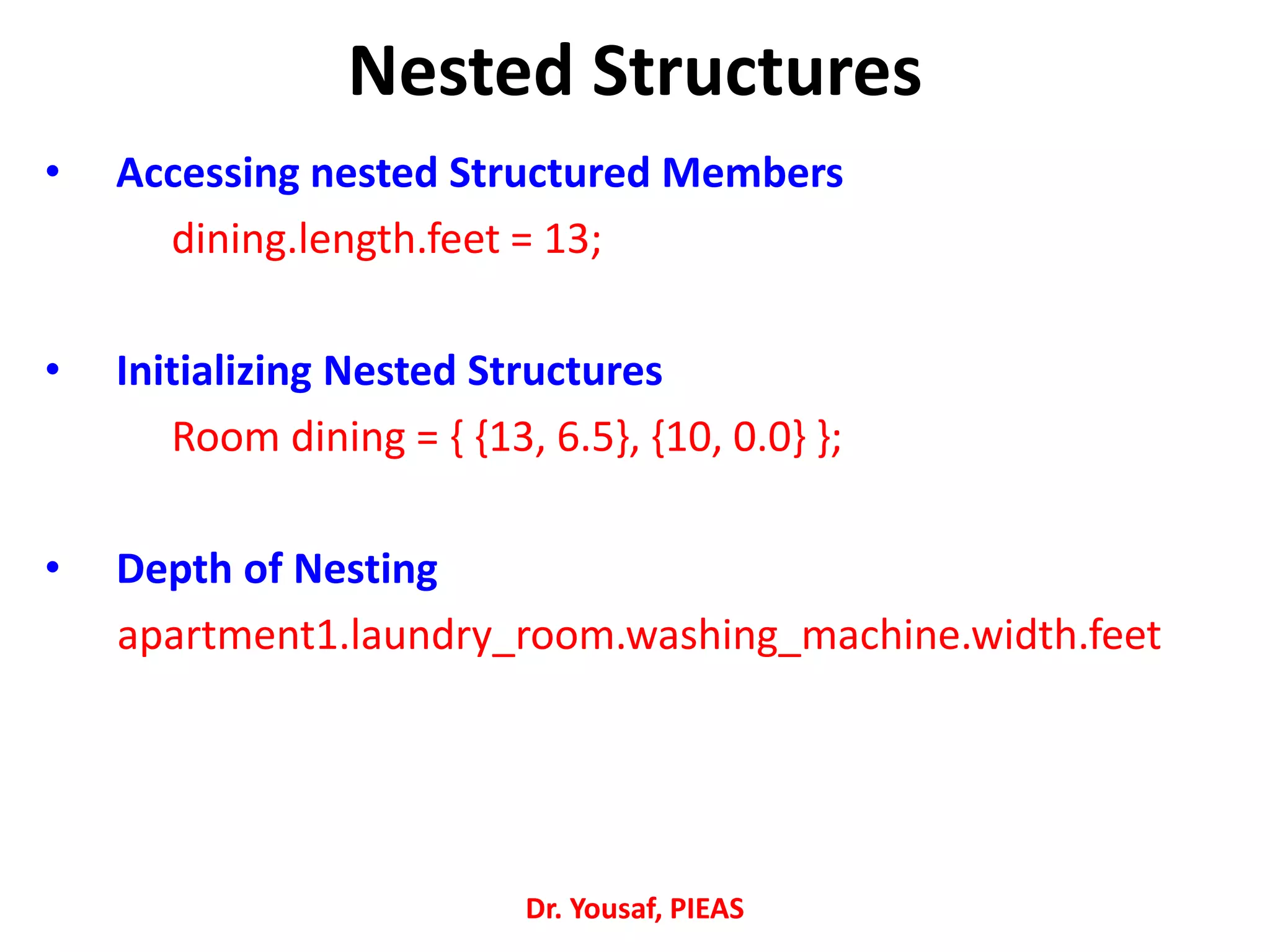 Nested Structures

• Accessing nested Structured Members

dining.length.feet = 13;

• Initializing Nested Structures

Room dining = { {13, 6.5}, {10, 0.0} };

• Depth of Nesting

apartment1.laundry_room.washing_machine.width.feet

Dr. Yousaf, PIEAS